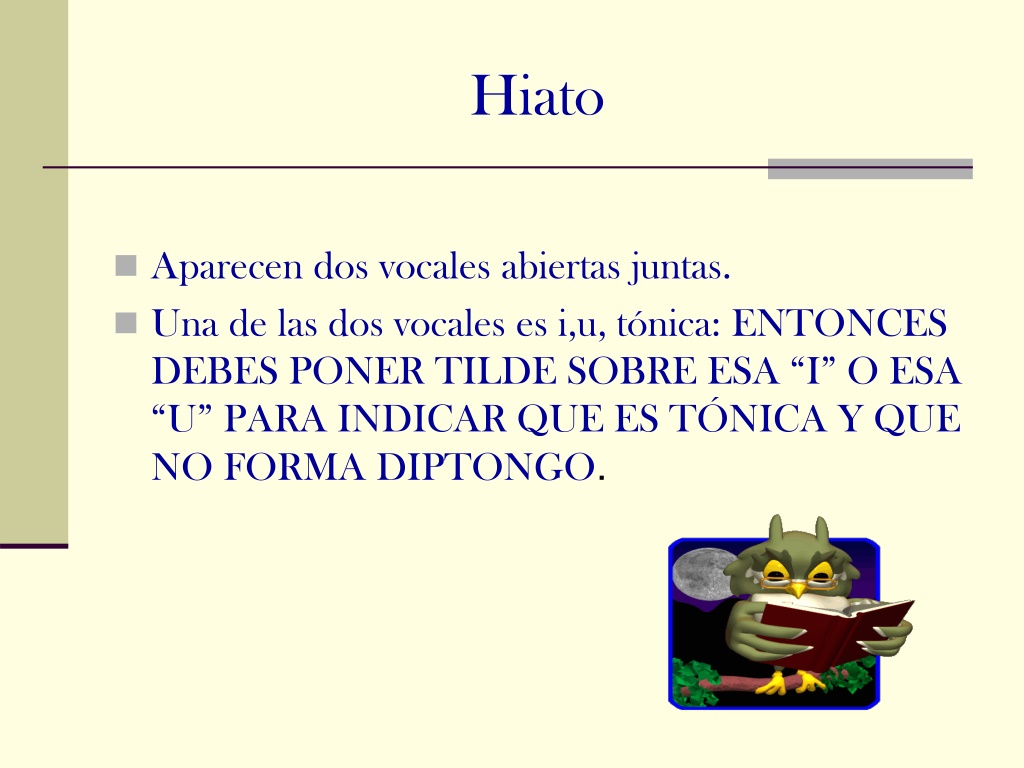 Hiato

Aparecen dos vocales abiertas juntas.

Una de las dos vocales es i,u, tónica: ENTONCES DEBES PONER TILDE SOBRE ESA “I” O ESA “U” PARA INDICAR QUE ES TÓNICA Y QUE NO FORMA DIPTONGO.